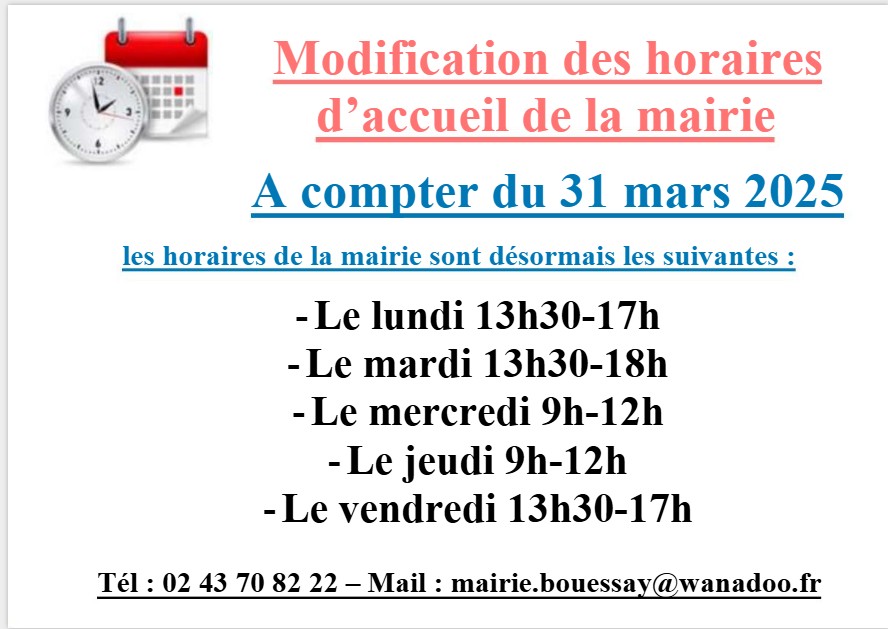 Modification des horaires d’accueil de la mairie

A compter du 31 mars 2025

les horaires de la mairie sont désormais les suivantes :

- Le lundi 13h30-17h
- Le mardi 13h30-18h
- Le mercredi 9h-12h
- Le jeudi 9h-12h
- Le vendredi 13h30-17h

Tél : 02 43 70 82 22 – Mail : mairie.bouessay@wanadoo.fr